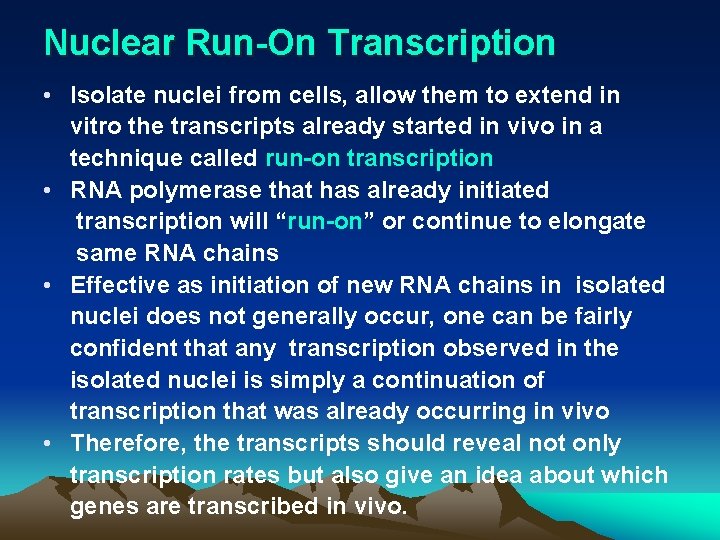 Nuclear Run-On Transcription

• Isolate nuclei from cells, allow them to extend in vitro the transcripts already started in vivo in a technique called run-on transcription

• RNA polymerase that has already initiated transcription will “run-on” or continue to elongate same RNA chains

• Effective as initiation of new RNA chains in isolated nuclei does not generally occur, one can be fairly confident that any transcription observed in the isolated nuclei is simply a continuation of transcription that was already occurring in vivo

• Therefore, the transcripts should reveal not only transcription rates but also give an idea about which genes are transcribed in vivo.